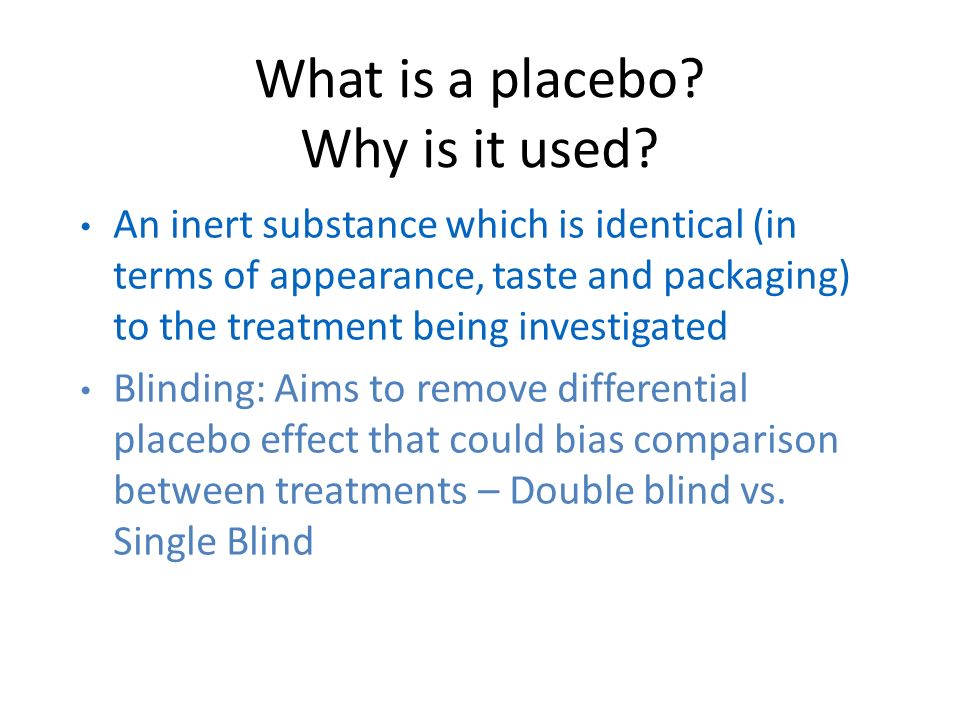 What is a placebo?
Why is it used?

• An inert substance which is identical (in terms of appearance, taste and packaging) to the treatment being investigated

• Blinding: Aims to remove differential placebo effect that could bias comparison between treatments – Double blind vs. Single Blind